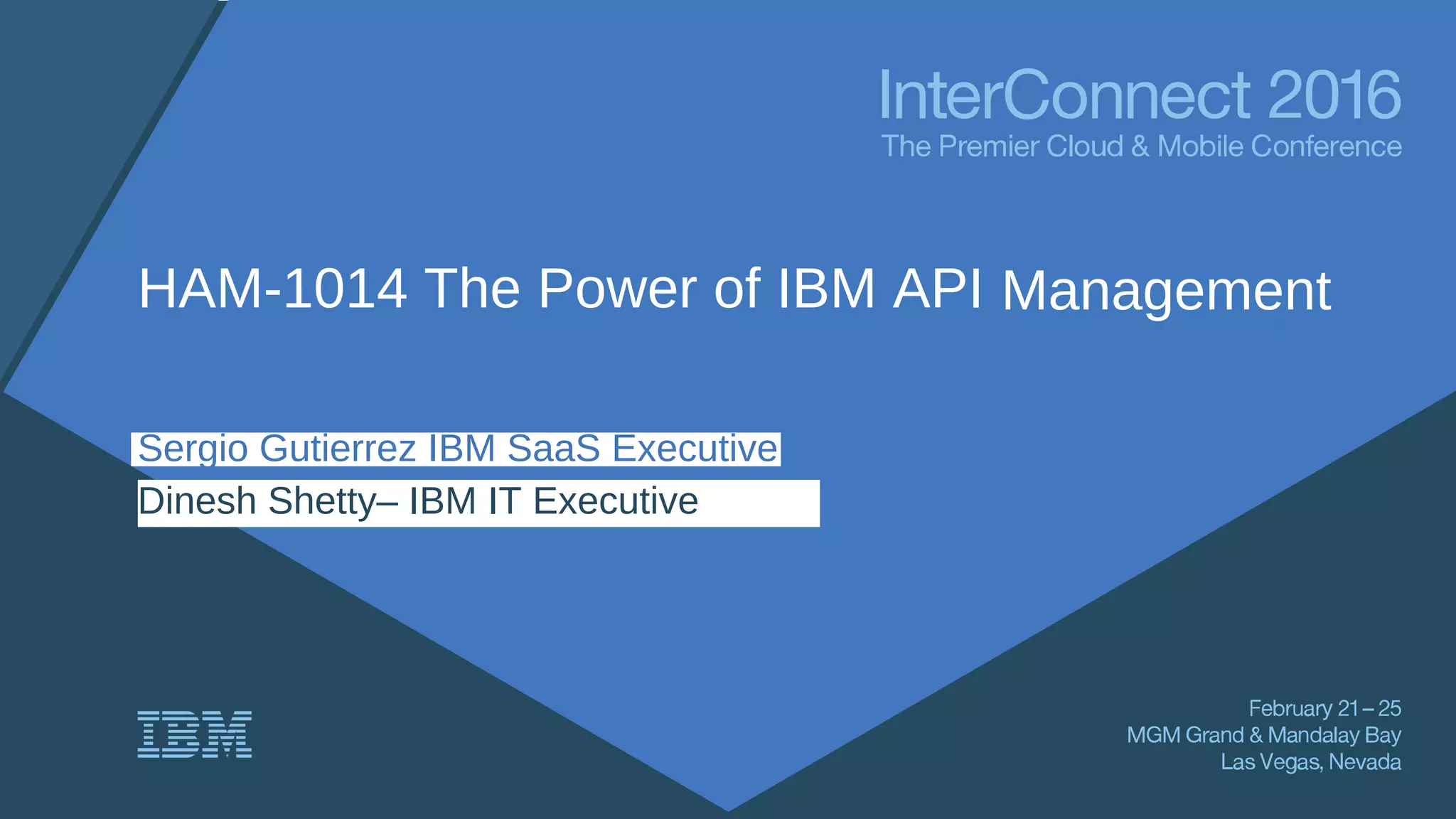 InterConnect 2016
The Premier Cloud & Mobile Conference

HAM-1014 The Power of IBM API Management

Sergio Gutierrez IBM SaaS Executive
Dinesh Shetty– IBM IT Executive

IBM

February 21 – 25
MGM Grand & Mandalay Bay
Las Vegas, Nevada